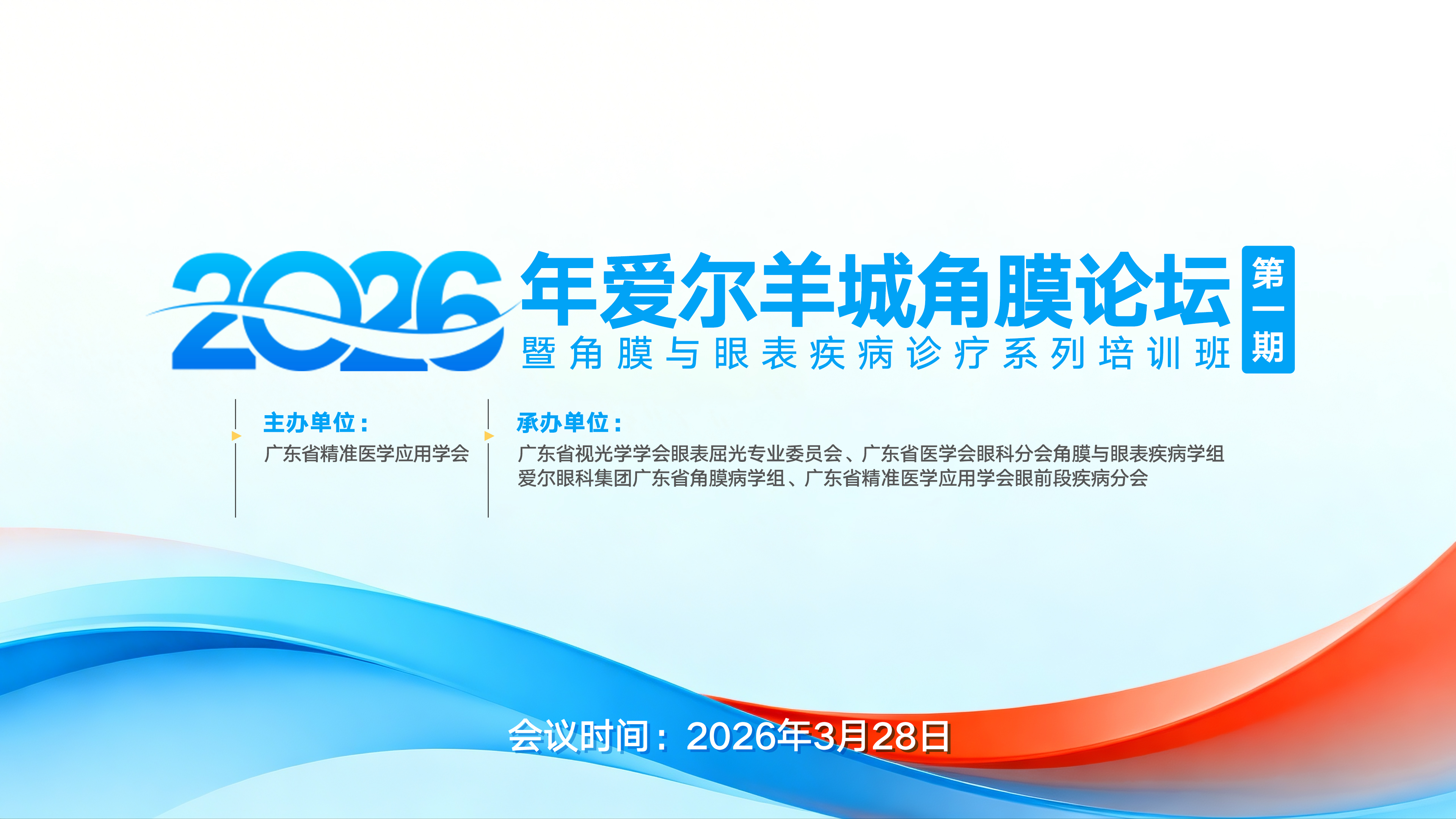 2026年爱尔羊城角膜论坛
暨角膜与眼表疾病诊疗系列培训班

第一期

主办单位：
广东省精准医学应用学会

承办单位：
广东省视光学学会眼表屈光专业委员会、广东省医学会眼科分会角膜与眼表疾病学组
爱尔眼科集团广东省角膜病学组、广东省精准医学应用学会眼前段疾病分会

会议时间：2026年3月28日